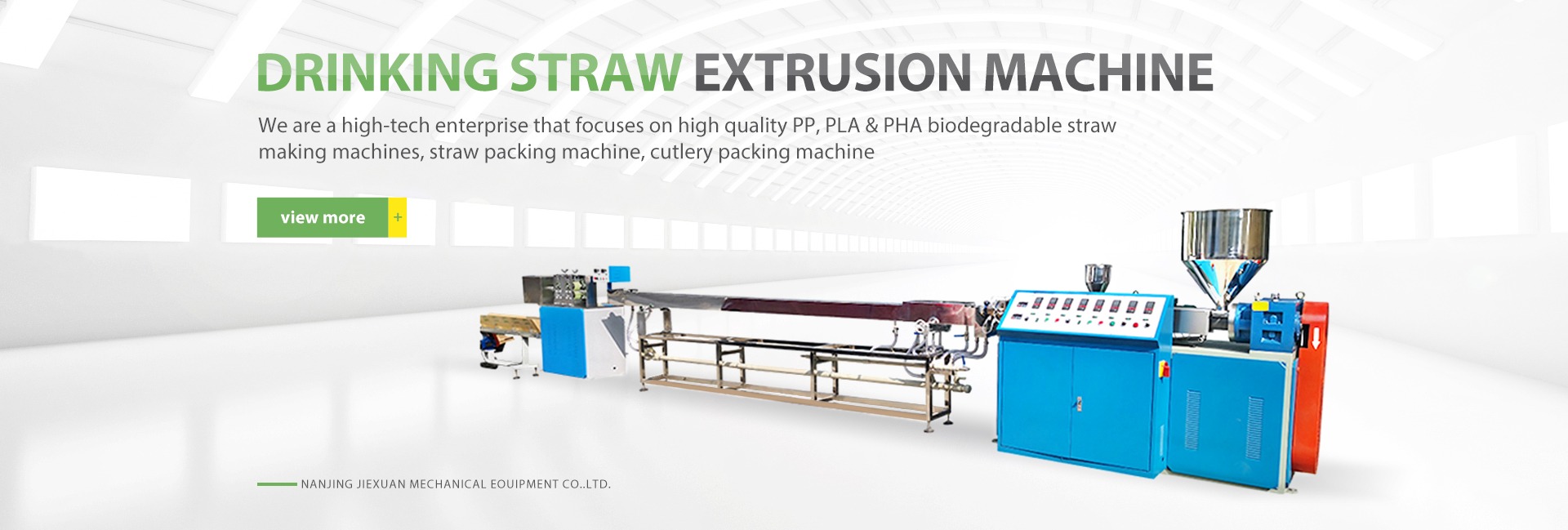 DRINKING STRAW EXTRUSION MACHINE

We are a high-tech enterprise that focuses on high quality PP, PLA & PHA biodegradable straw making machines, straw packing machine, cutlery packing machine

view more +

NANJING JIEXUAN MECHANICAL EOUIPMENT CO.,LTD.